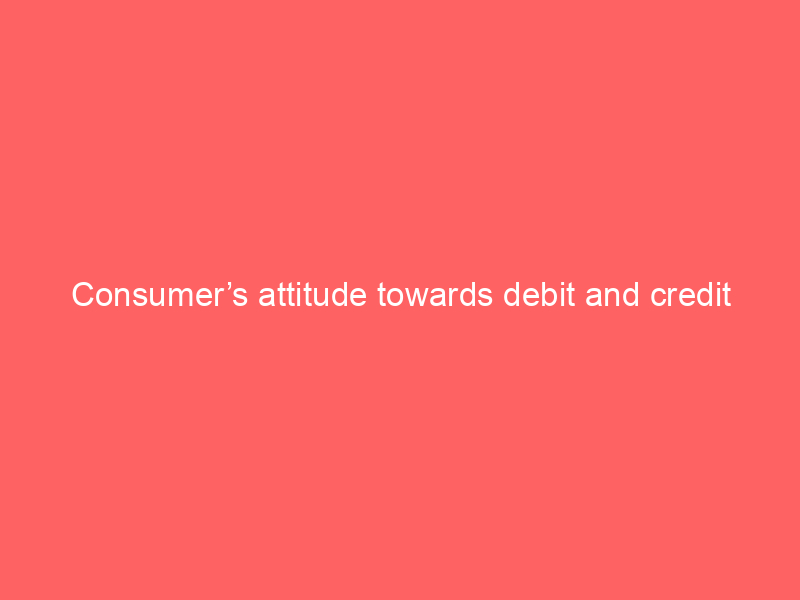 Consumer’s attitude towards debit and credit